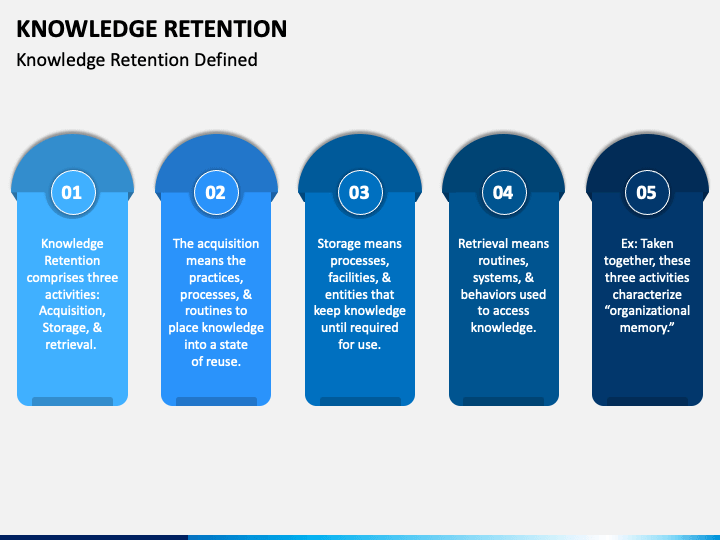 KNOWLEDGE RETENTION

Knowledge Retention Defined

01

Knowledge Retention comprises three activities: Acquisition, Storage, & retrieval.

02

The acquisition means the practices, processes, & routines to place knowledge into a state of reuse.

03

Storage means processes, facilities, & entities that keep knowledge until required for use.

04

Retrieval means routines, systems, & behaviors used to access knowledge.

05

Ex: Taken together, these three activities characterize “organizational memory.”